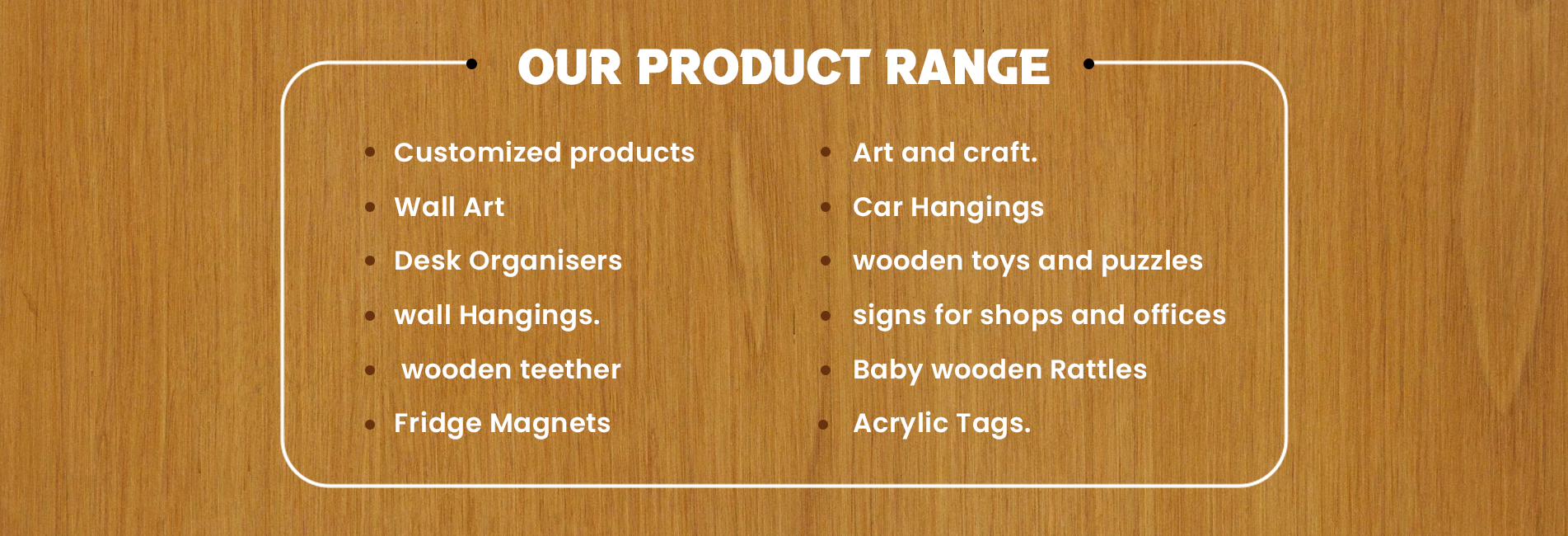 OUR PRODUCT RANGE

- Customized products
- Wall Art
- Desk Organisers
- wall Hangings.
- wooden teether
- Fridge Magnets

- Art and craft.
- Car Hangings
- wooden toys and puzzles
- signs for shops and offices
- Baby wooden Rattles
- Acrylic Tags.